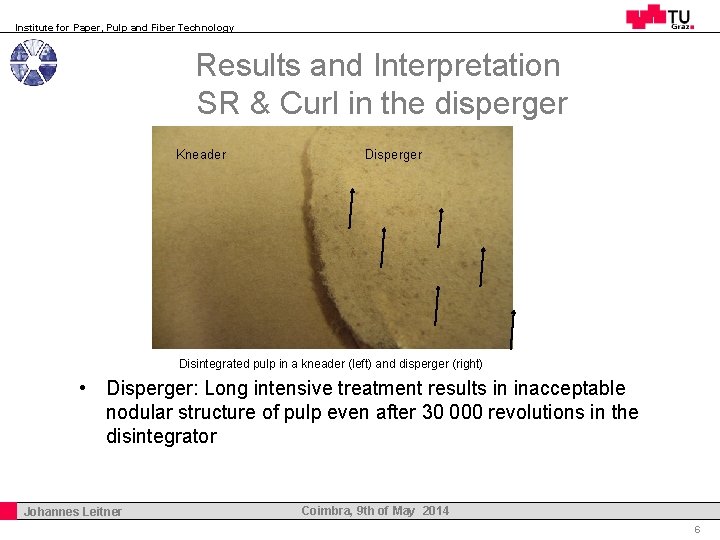 Institute for Paper, Pulp and Fiber Technology

TU Graz

Results and Interpretation
SR & Curl in the disperger

Kneader

Disperger

Disintegrated pulp in a kneader (left) and disperger (right)

• Disperger: Long intensive treatment results in inacceptable nodular structure of pulp even after 30 000 revolutions in the disintegrator

Johannes Leitner

Coimbra, 9th of May 2014

6